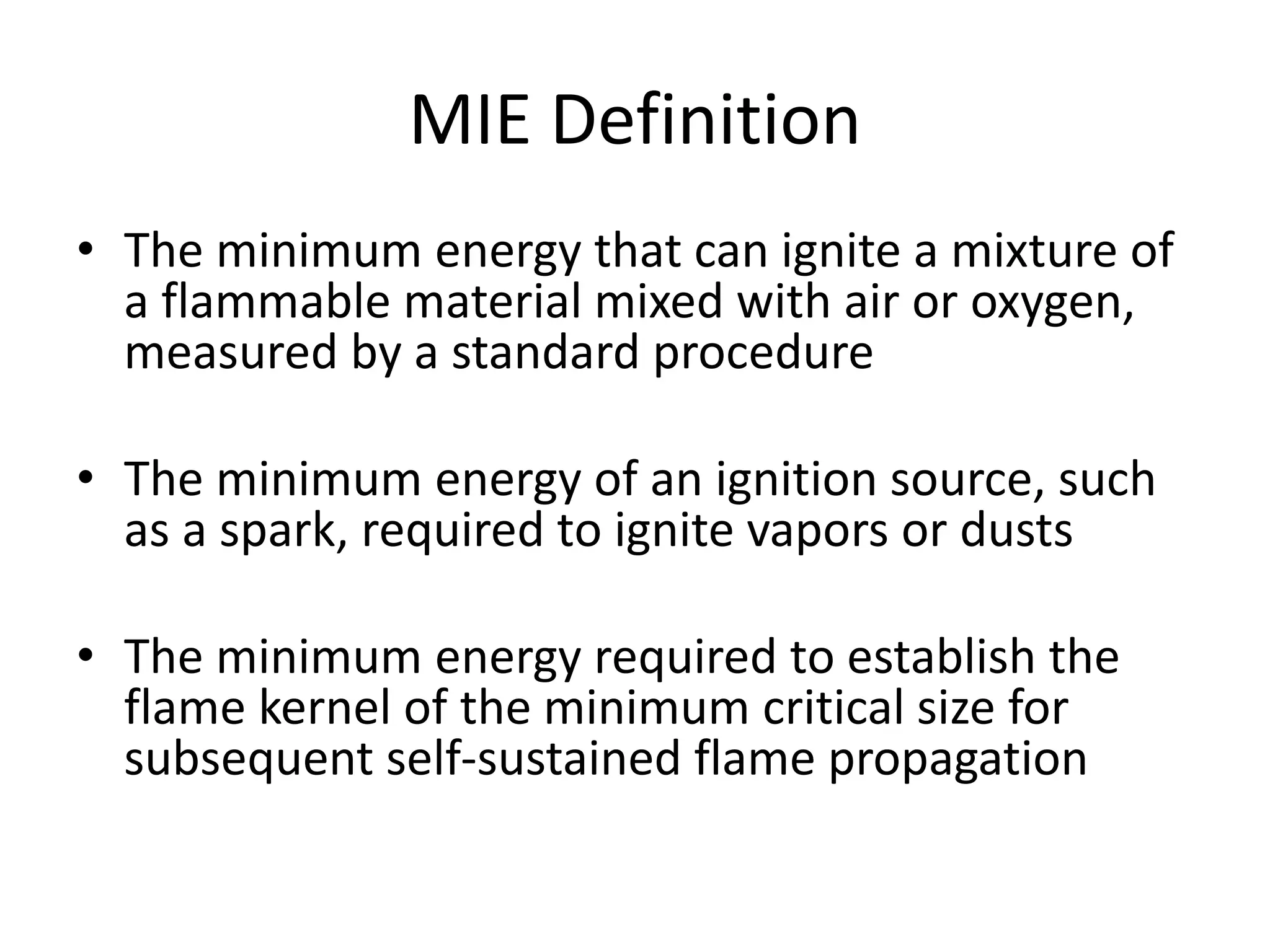 MIE Definition

• The minimum energy that can ignite a mixture of a flammable material mixed with air or oxygen, measured by a standard procedure

• The minimum energy of an ignition source, such as a spark, required to ignite vapors or dusts

• The minimum energy required to establish the flame kernel of the minimum critical size for subsequent self-sustained flame propagation